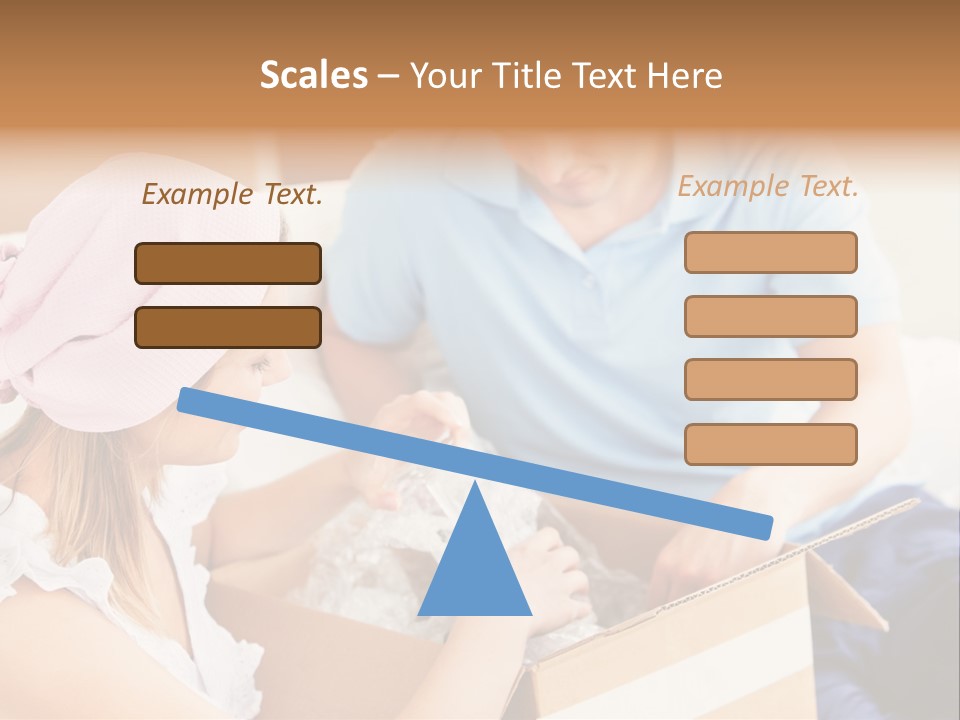 Scales – Your Title Text Here

Example Text.

Example Text.